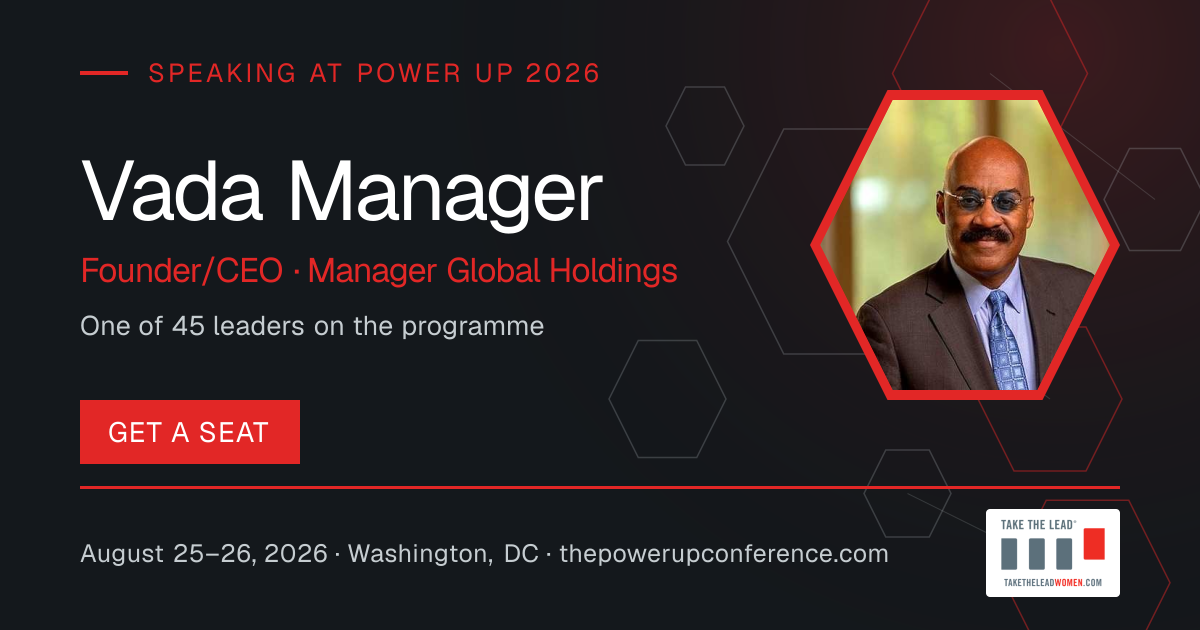 SPEAKING AT POWER UP 2026

Vada Manager

Founder/CEO · Manager Global Holdings

One of 45 leaders on the programme

GET A SEAT

August 25–26, 2026 · Washington, DC · thepowerupconference.com

TAKE THE LEAD®

TAKETHELEADWOMEN.COM